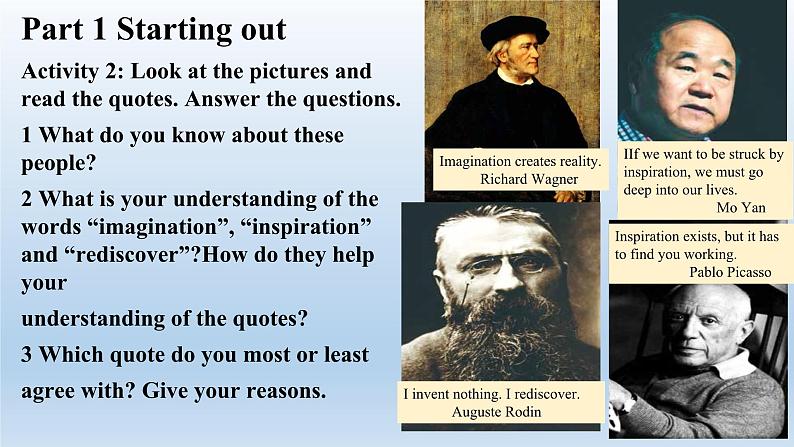 Part 1 Starting out

Activity 2: Look at the pictures and read the quotes. Answer the questions.

1 What do you know about these people?

2 What is your understanding of the words “imagination”, “inspiration” and “rediscover”?How do they help your

understanding of the quotes?

3 Which quote do you most or least

agree with? Give your reasons.

Imagination creates reality.
Richard Wagner

IIf we want to be struck by inspiration, we must go deep into our lives.
Mo Yan

Inspiration exists, but it has to find you working.
Pablo Picasso

I invent nothing. I rediscover.
Auguste Rodin